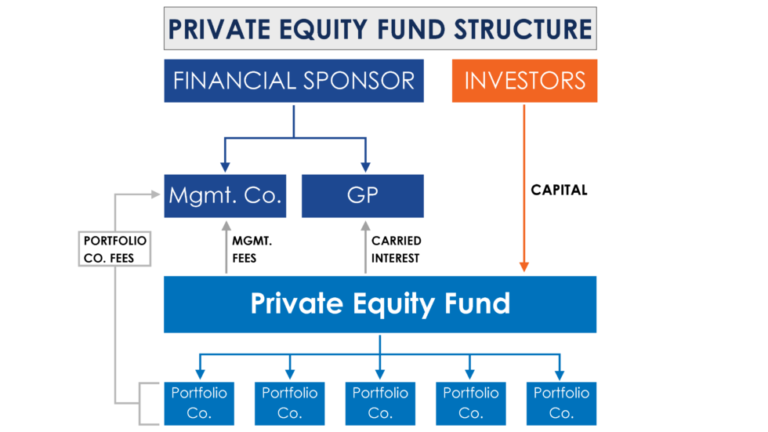 PRIVATE EQUITY FUND STRUCTURE

FINANCIAL SPONSOR

INVESTORS

Mgmt. Co.

GP

CAPITAL

PORTFOLIO CO. FEES

MGMT. FEES

CARRIED INTEREST

Private Equity Fund

Portfolio Co.

Portfolio Co.

Portfolio Co.

Portfolio Co.

Portfolio Co.